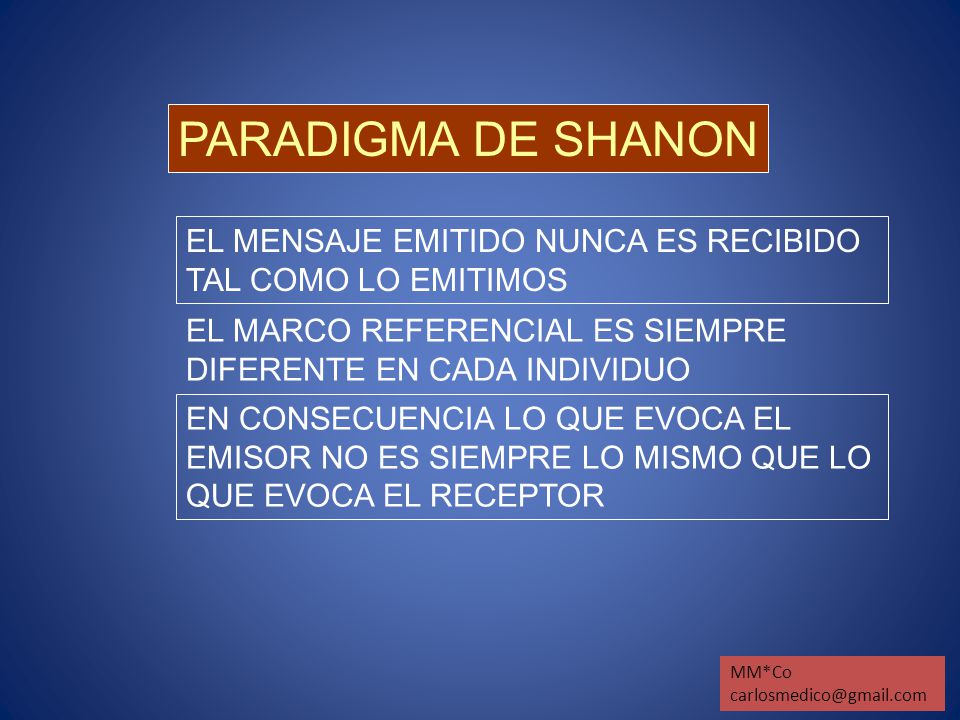 PARADIGMA DE SHANON

EL MENSAJE EMITIDO NUNCA ES RECIBIDO TAL COMO LO EMITIMOS

EL MARCO REFERENCIAL ES SIEMPRE DIFERENTE EN CADA INDIVIDUO

EN CONSECUENCIA LO QUE EVOCA EL EMISOR NO ES SIEMPRE LO MISMO QUE LO QUE EVOCA EL RECEPTOR

MM*Co
carlosmedico@gmail.com